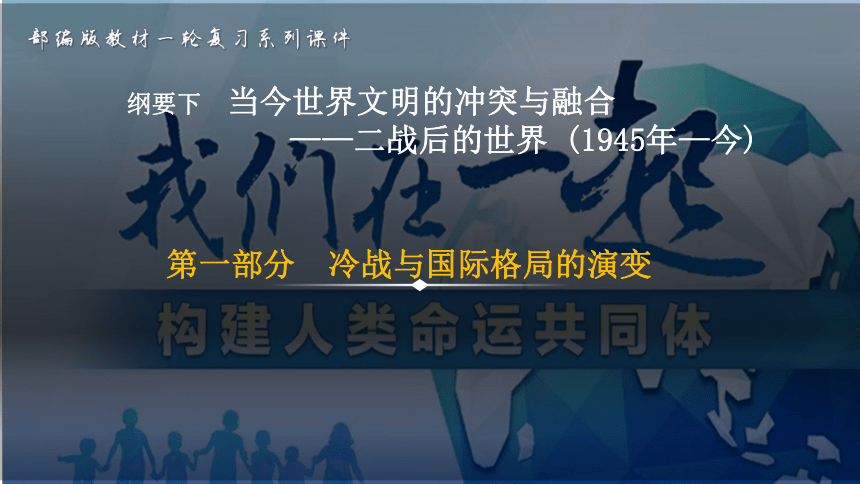 部编版教材一轮复习系列课件

纲要下 当今世界文明的冲突与融合
——二战后的世界（1945年—今）

我们在一起

第一部分 冷战与国际格局的演变

构建人类命运共同体